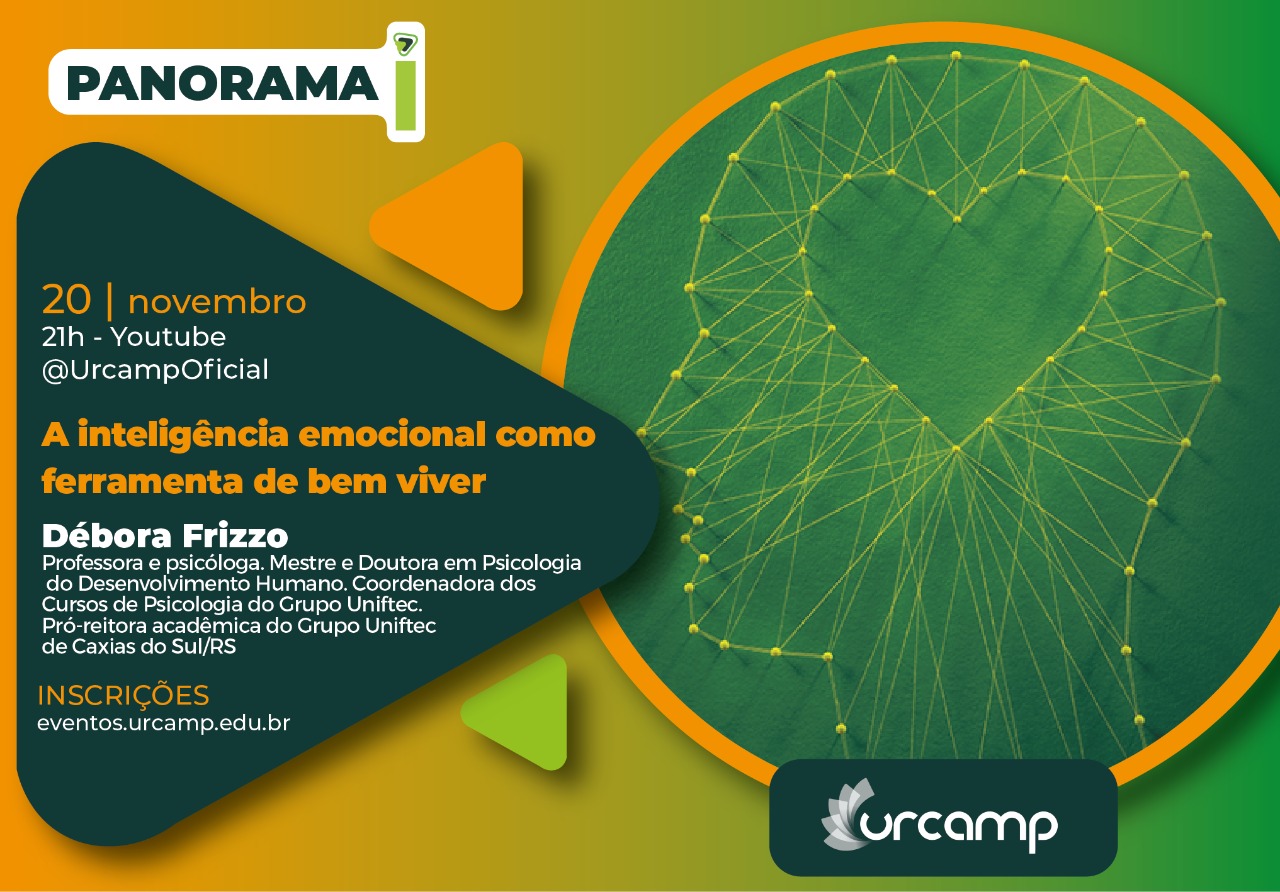 PANORAMA

20 | novembro
21h - Youtube
@UrcampOficial

A inteligência emocional como ferramenta de bem viver

Débora Frizzo
Professora e psicóloga. Mestre e Doutora em Psicologia do Desenvolvimento Humano. Coordenadora dos Cursos de Psicologia do Grupo Uniftec. Pró-reitora acadêmica do Grupo Uniftec de Caxias do Sul/RS

INSCRIÇÕES
eventos.urcamp.edu.br

urcamp